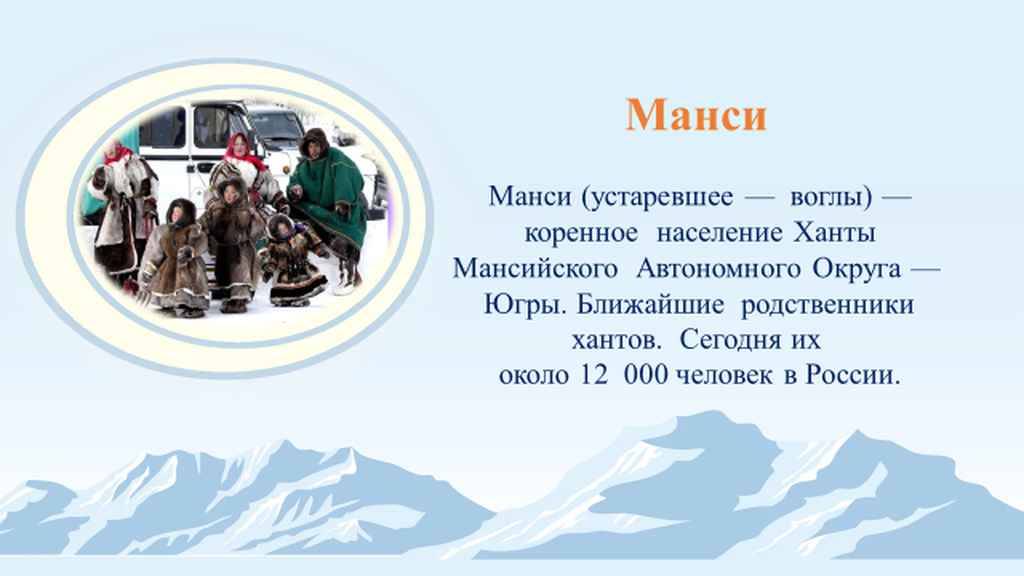 Манси

Манси (устаревшее — воглы) — коренное население Ханты Мансийского Автономного Округа — Югры. Ближайшие родственники хантов. Сегодня их около 12 000 человек в России.